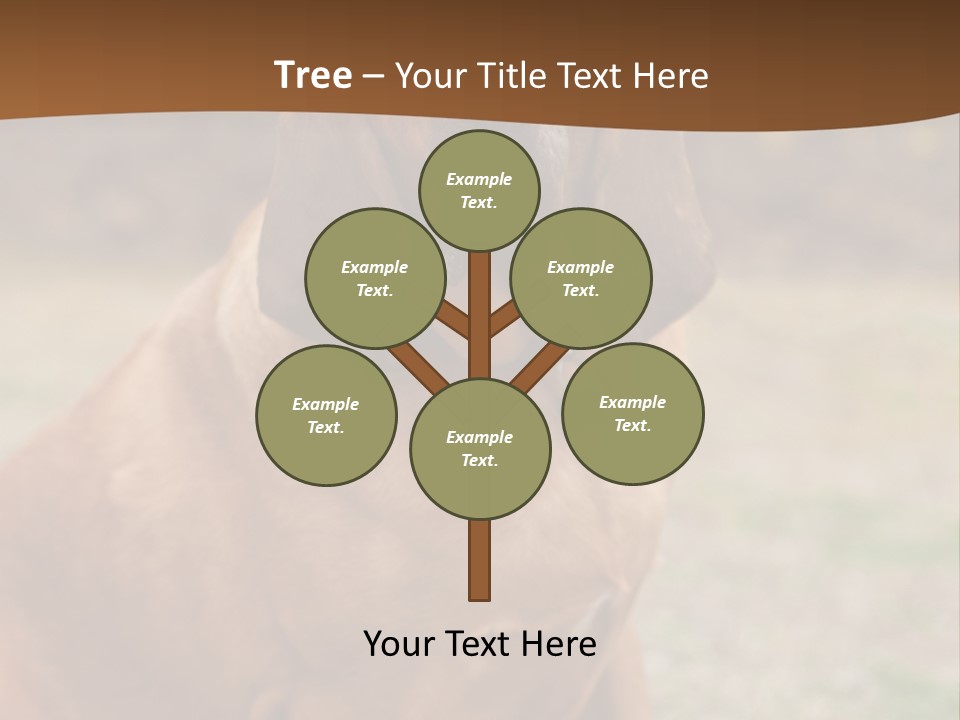 Tree – Your Title Text Here

Example Text.

Example Text.

Example Text.

Example Text.

Example Text.

Example Text.

Your Text Here